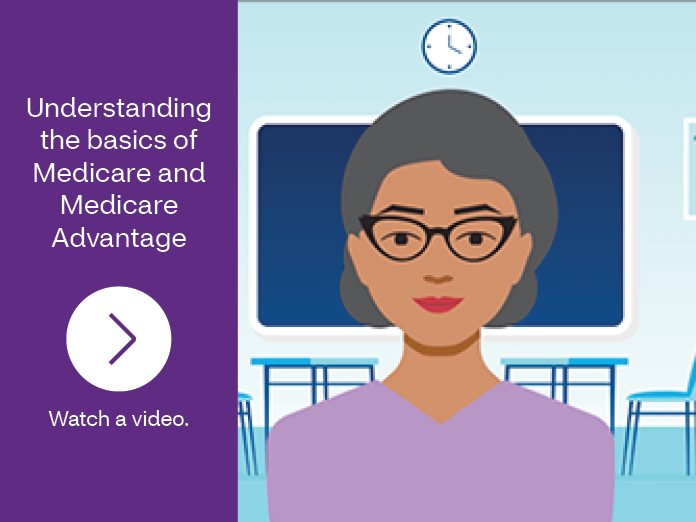 Understanding the basics of Medicare and Medicare Advantage

Watch a video.